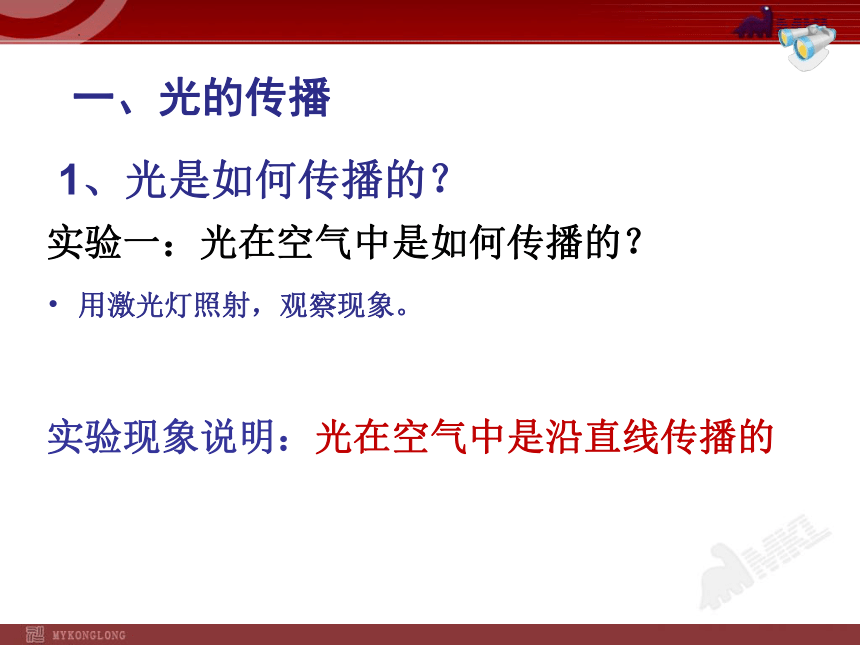 一、光的传播

1、光是如何传播的？

实验一：光在空气中是如何传播的？

• 用激光灯照射，观察现象。

实验现象说明：光在空气中是沿直线传播的

MYKONGLONG